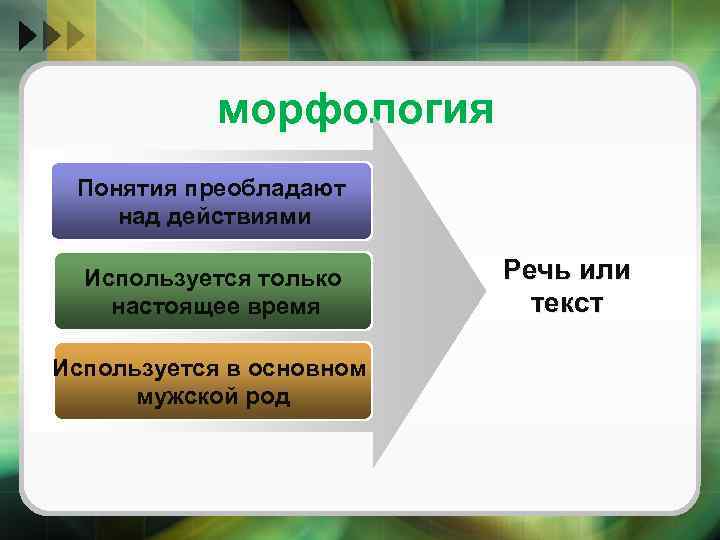 морфология

Понятия преобладают над действиями

Используется только настоящее время

Используется в основном мужской род

Речь или текст